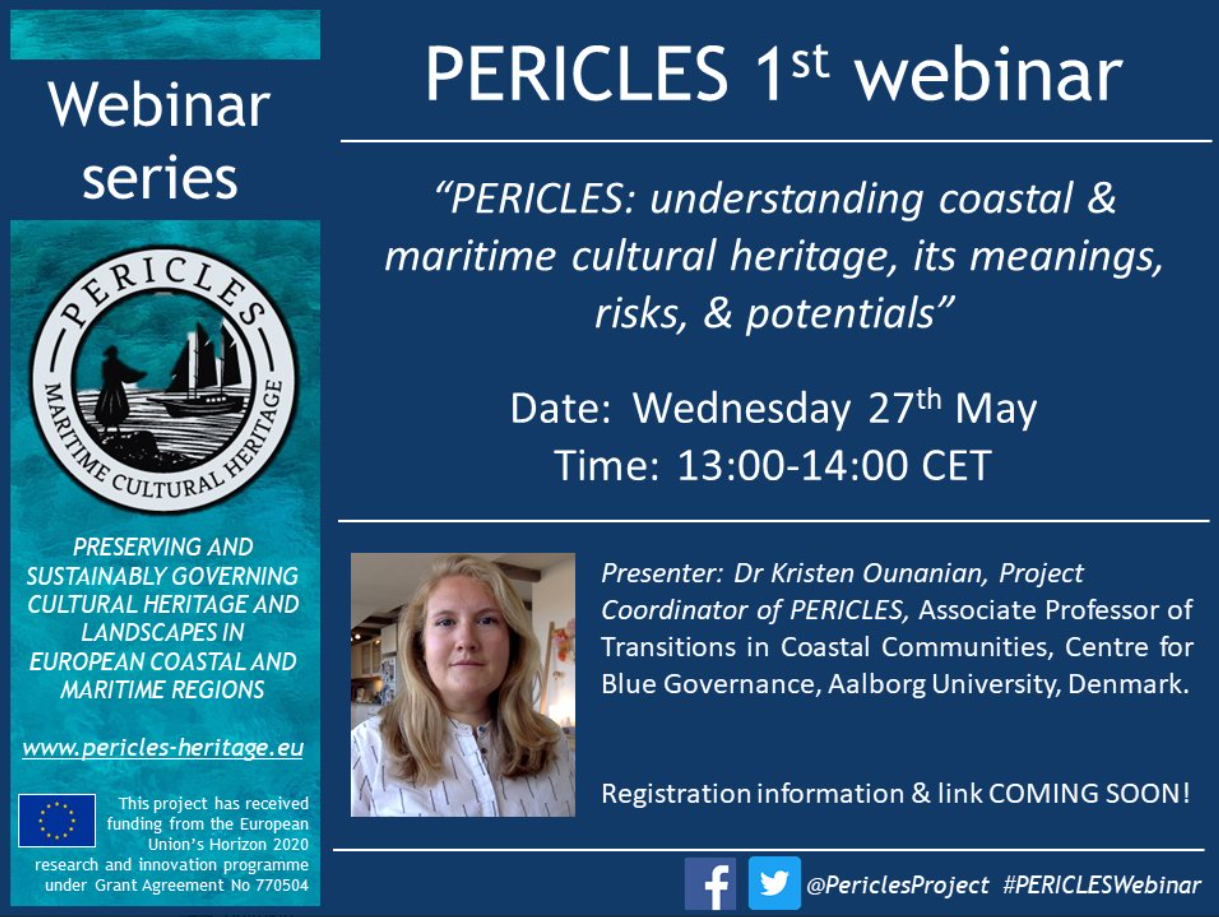 Webinar series

PERICLES

MARITIME CULTURAL HERITAGE

PRESERVING AND SUSTAINABLY GOVERNING CULTURAL HERITAGE AND LANDSCAPES IN EUROPEAN COASTAL AND MARITIME REGIONS

www.pericles-heritage.eu

This project has received funding from the European Union's Horizon 2020 research and innovation programme under Grant Agreement No 770504

PERICLES 1$^{st}$ webinar

"PERICLES: understanding coastal & maritime cultural heritage, its meanings, risks, & potentials"

Date: Wednesday 27$^{th}$ May
Time: 13:00-14:00 CET

Presenter: Dr Kristen Ounanian, Project Coordinator of PERICLES, Associate Professor of Transitions in Coastal Communities, Centre for Blue Governance, Aalborg University, Denmark.

Registration information & link COMING SOON!

@PericlesProject #PERICLESWebinar